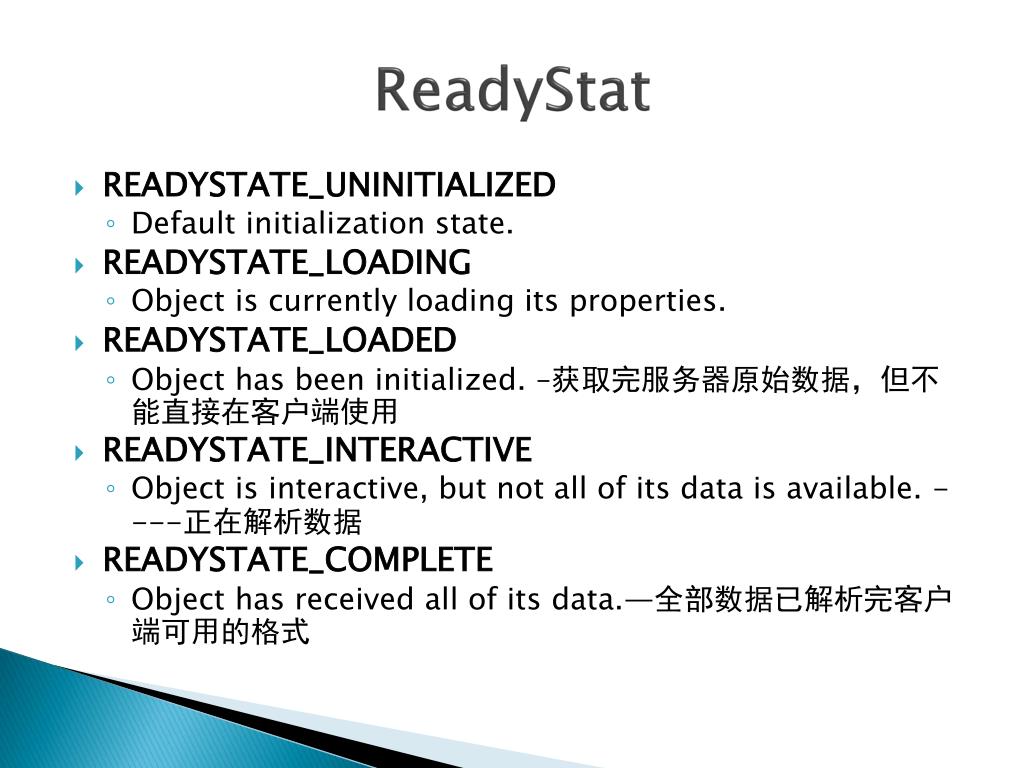 ReadyStat

READYSTATE_UNINITIALIZED
◦ Default initialization state.

READYSTATE_LOADING
◦ Object is currently loading its properties.

READYSTATE_LOADED
◦ Object has been initialized. –获取完服务器原始数据，但不能直接在客户端使用

READYSTATE_INTERACTIVE
◦ Object is interactive, but not all of its data is available. ––––正在解析数据

READYSTATE_COMPLETE
◦ Object has received all of its data.—全部数据已解析完客户端可用的格式